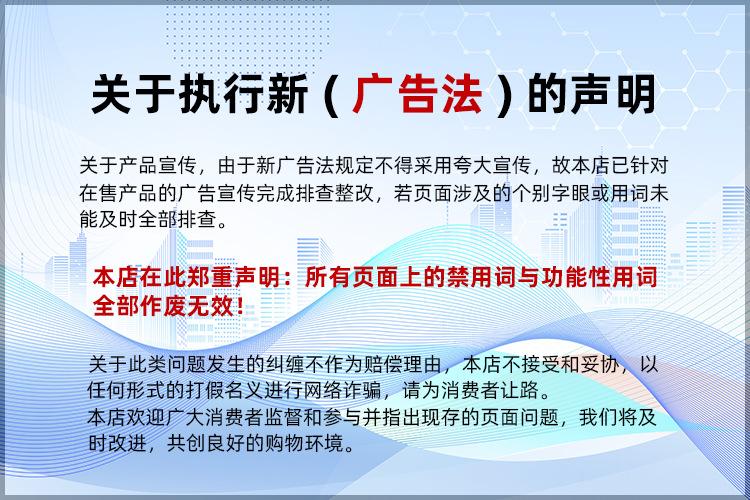 关于执行新（广告法）的声明

关于产品宣传，由于新广告法规定不得采用夸大宣传，故本店已针对在售产品的广告宣传完成排查整改，若页面涉及的个别字眼或用词未能及时全部排查。

本店在此郑重声明：所有页面上的禁用词与功能性用词全部作废无效！

关于此类问题发生的纠缠不作为赔偿理由，本店不接受和妥协，以任何形式的打假名义进行网络诈骗，请为消费者让路。
本店欢迎广大消费者监督和参与并指出现存的页面问题，我们将及时改进，共创良好的购物环境。